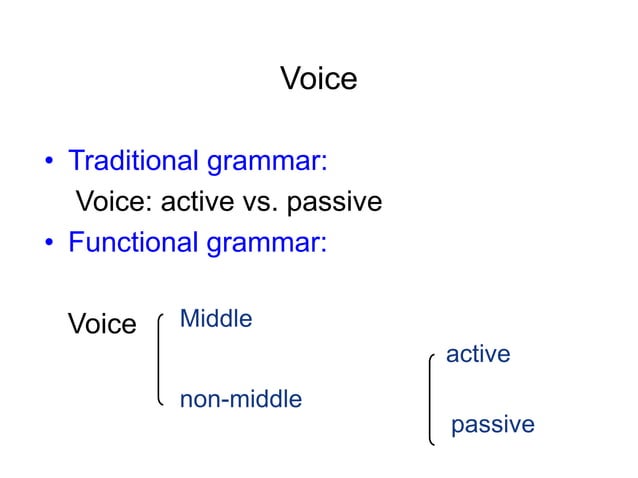 Voice

• Traditional grammar:
Voice: active vs. passive
• Functional grammar:

Voice
Middle
non-middle
active
passive